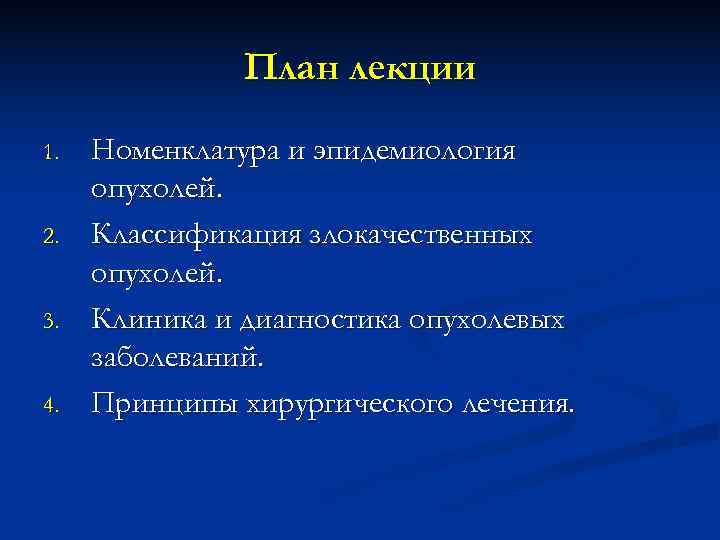 План лекции

1. Номенклатура и эпидемиология опухолей.
2. Классификация злокачественных опухолей.
3. Клиника и диагностика опухолевых заболеваний.
4. Принципы хирургического лечения.